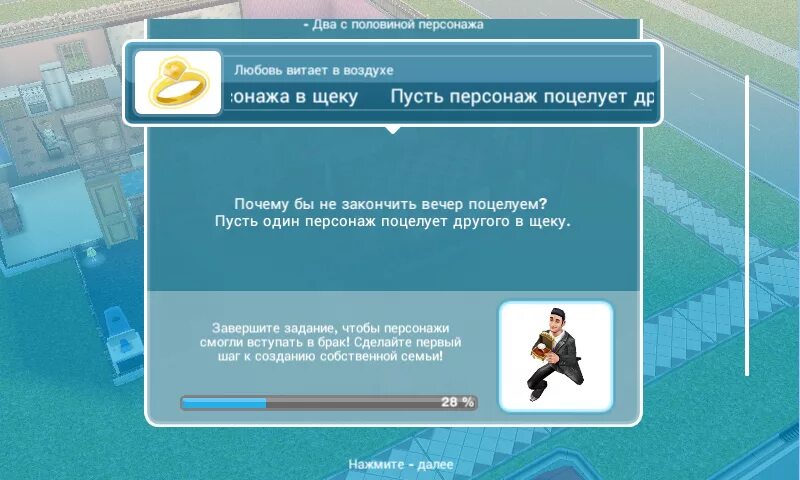 - Два с половиной персонажа

Любовь витает в воздухе

сонажа в щеку    Пусть персонаж поцелует др

Почему бы не закончить вечер поцелуем?
Пусть один персонаж поцелует другого в щеку.

Завершите задание, чтобы персонажи смогли вступать в брак! Сделайте первый шаг к созданию собственной семьи!

28 %

Нажмите - далее